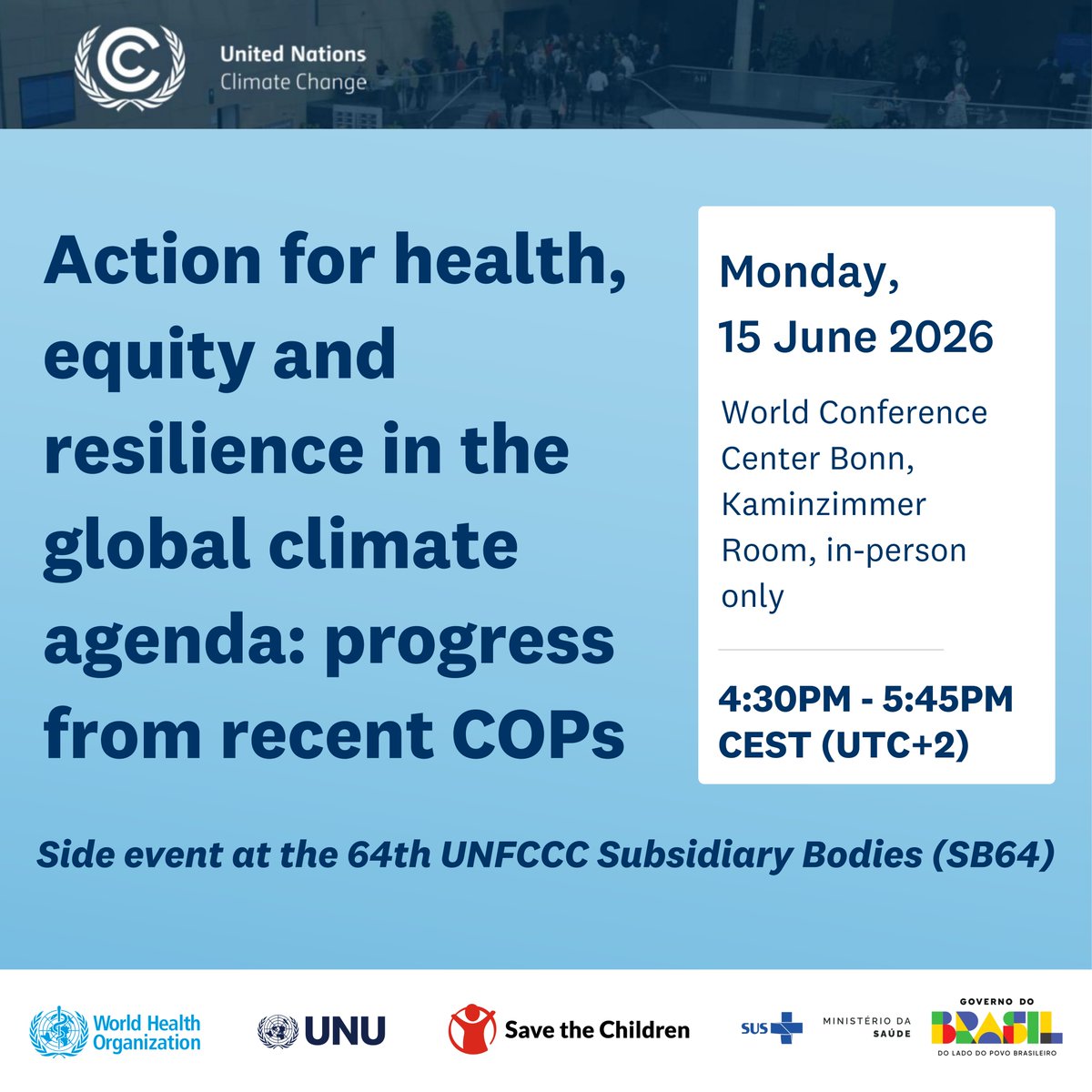 United Nations
Climate Change

Action for health, equity and resilience in the global climate agenda: progress from recent COPs

Monday, 15 June 2026

World Conference Center Bonn, Kaminzimmer Room, in-person only

4:30PM - 5:45PM CEST (UTC+2)

Side event at the 64th UNFCCC Subsidiary Bodies (SB64)

World Health Organization

UNU

Save the Children

SUS

MINISTÉRIO DA SAÚDE

GOVERNO DO BRASIL
DO LADO DO POVO BRASILEIRO